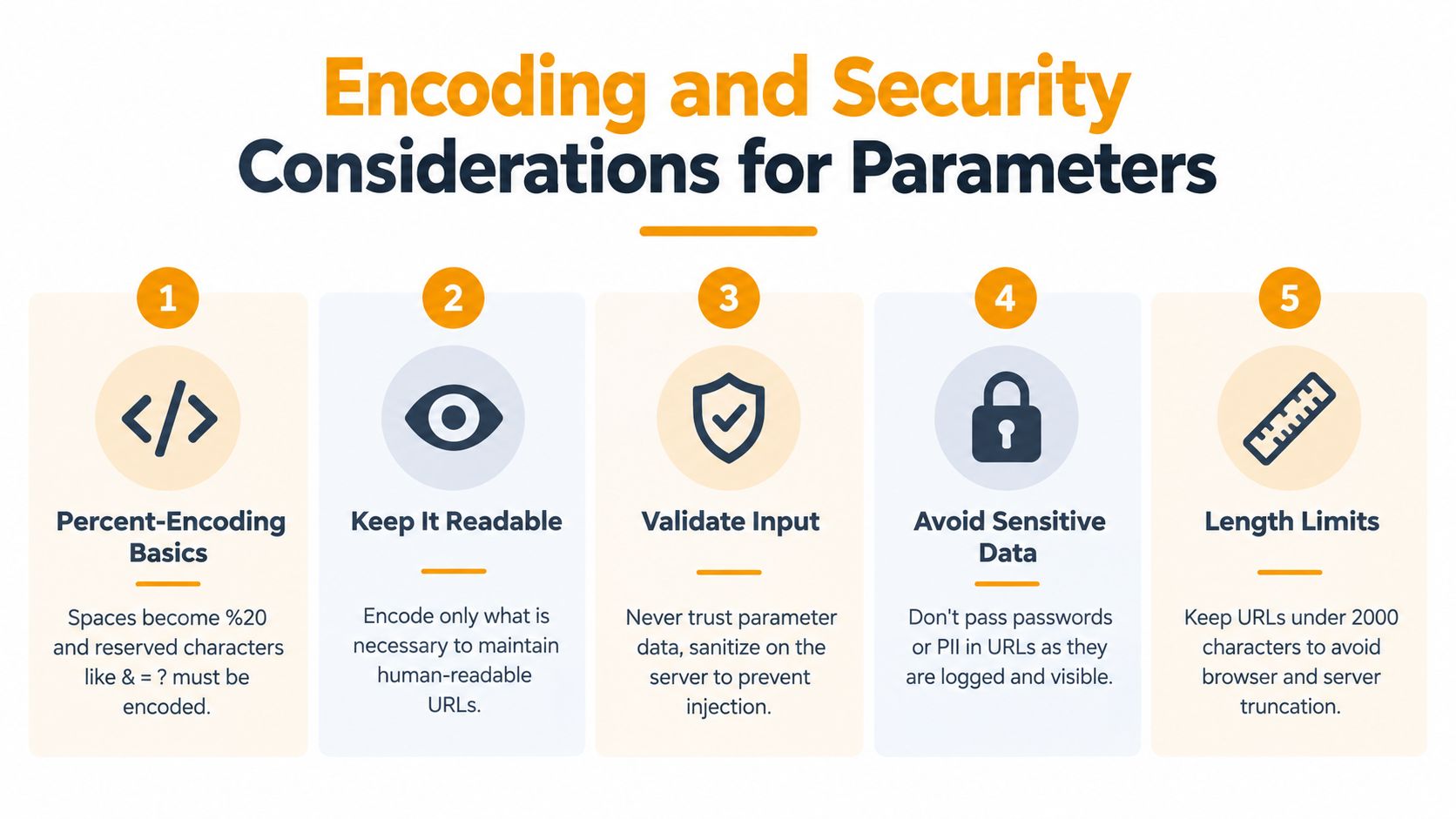 Encoding and Security Considerations for Parameters

1

Percent-Encoding Basics

Spaces become %20 and reserved characters like & = ? must be encoded.

2

Keep It Readable

Encode only what is necessary to maintain human-readable URLs.

3

Validate Input

Never trust parameter data, sanitize on the server to prevent injection.

4

Avoid Sensitive Data

Don't pass passwords or PII in URLs as they are logged and visible.

5

Length Limits

Keep URLs under 2000 characters to avoid browser and server truncation.